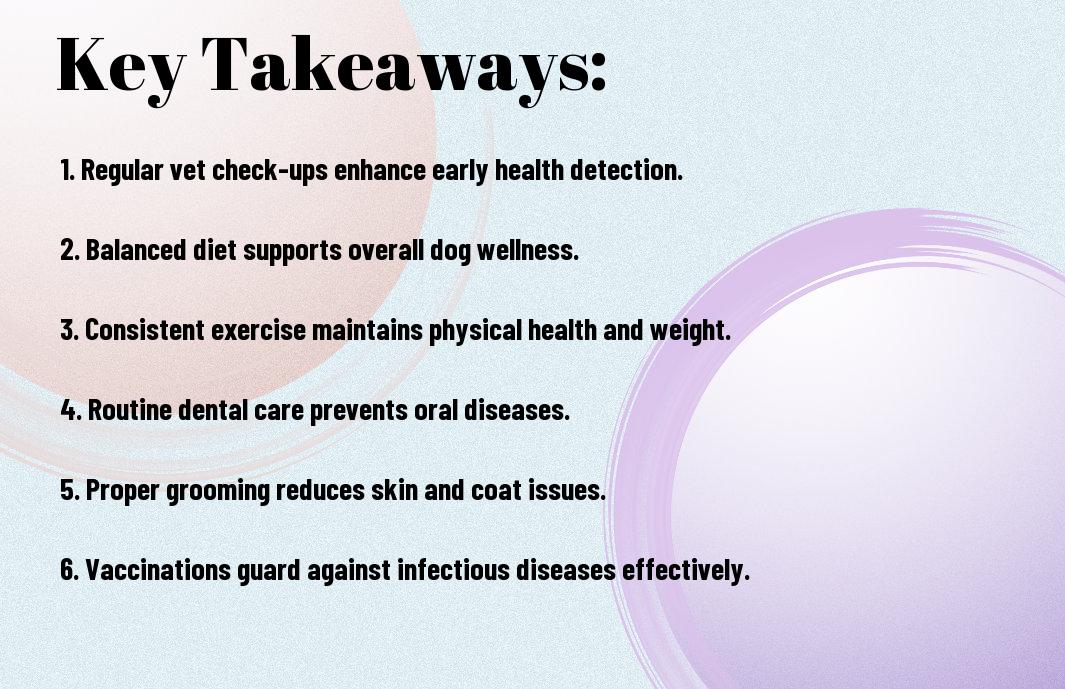 Key Takeaways:

1. Regular vet check-ups enhance early health detection.

2. Balanced diet supports overall dog wellness.

3. Consistent exercise maintains physical health and weight.

4. Routine dental care prevents oral diseases.

5. Proper grooming reduces skin and coat issues.

6. Vaccinations guard against infectious diseases effectively.